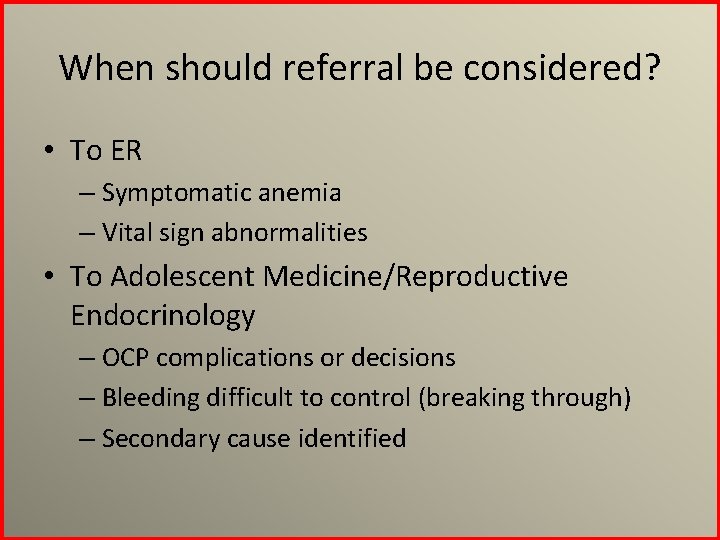 When should referral be considered?

• To ER
  – Symptomatic anemia
  – Vital sign abnormalities
• To Adolescent Medicine/Reproductive Endocrinology
  – OCP complications or decisions
  – Bleeding difficult to control (breaking through)
  – Secondary cause identified